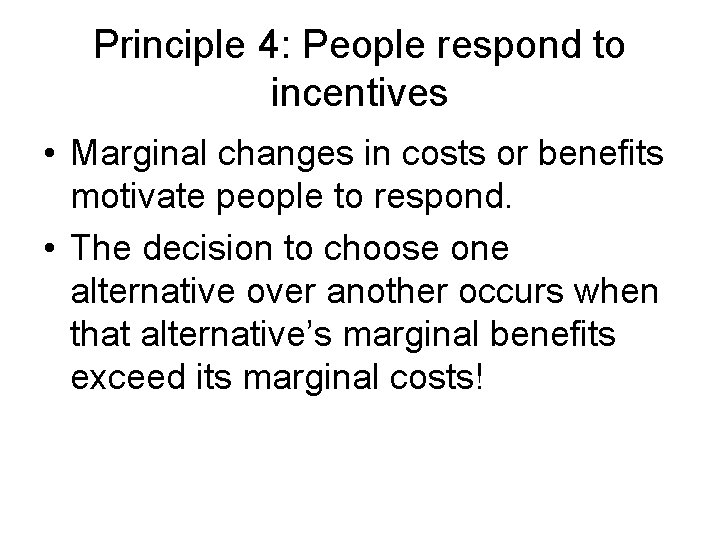 Principle 4: People respond to incentives

• Marginal changes in costs or benefits motivate people to respond.

• The decision to choose one alternative over another occurs when that alternative’s marginal benefits exceed its marginal costs!